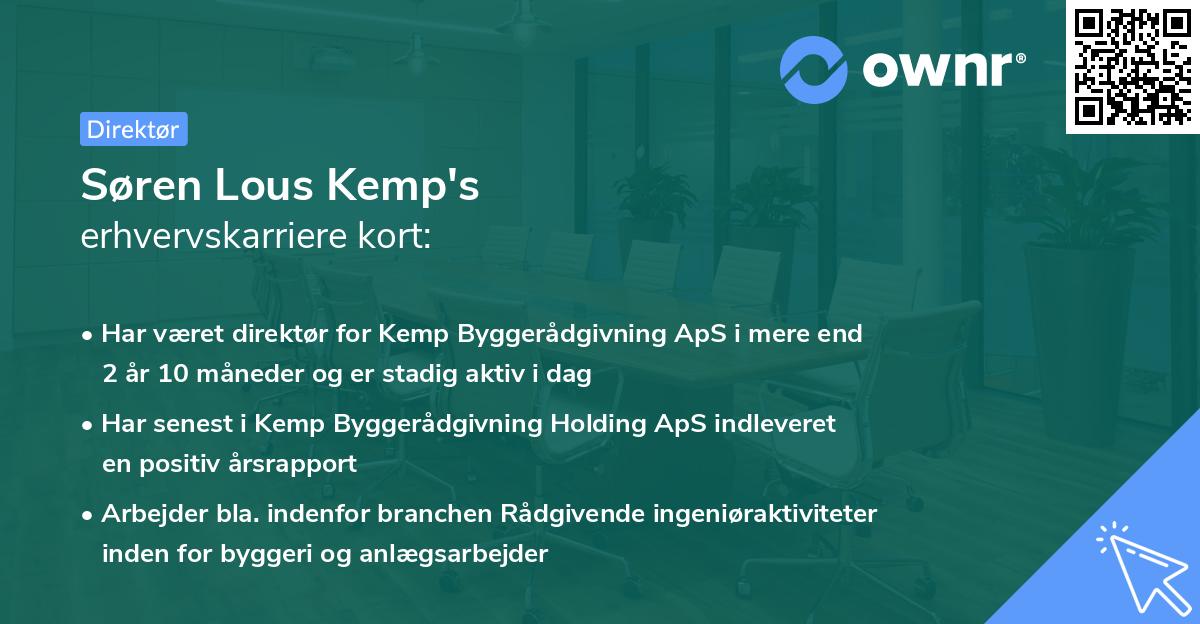 ownr®

Direktør

Søren Lous Kemp's
erhvervskarriere kort:

• Har været direktør for Kemp Byggerådgivning ApS i mere end 2 år 10 måneder og er stadig aktiv i dag

• Har senest i Kemp Byggerådgivning Holding ApS indleveret en positiv årsrapport

• Arbejder bla. indenfor branchen Rådgivende ingeniøraktiviteter inden for byggeri og anlægsarbejder